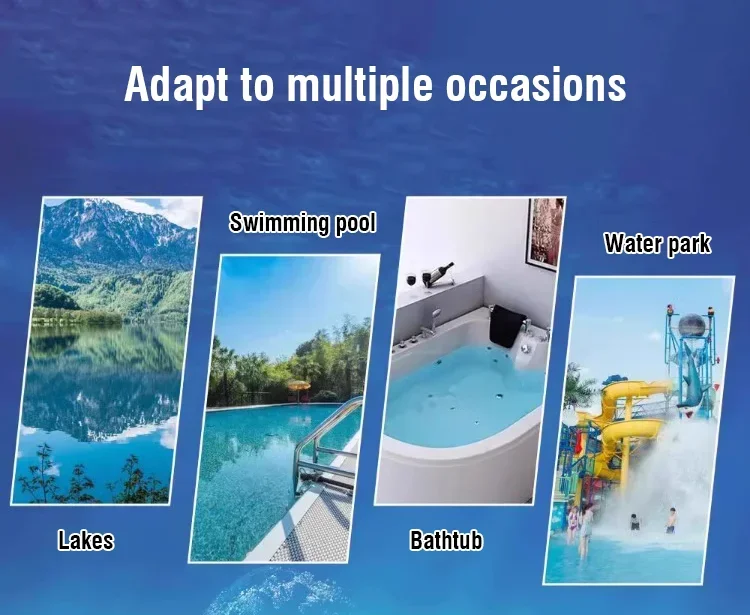 Adapt to multiple occasions

Swimming pool

Water park

Lakes

Bathtub